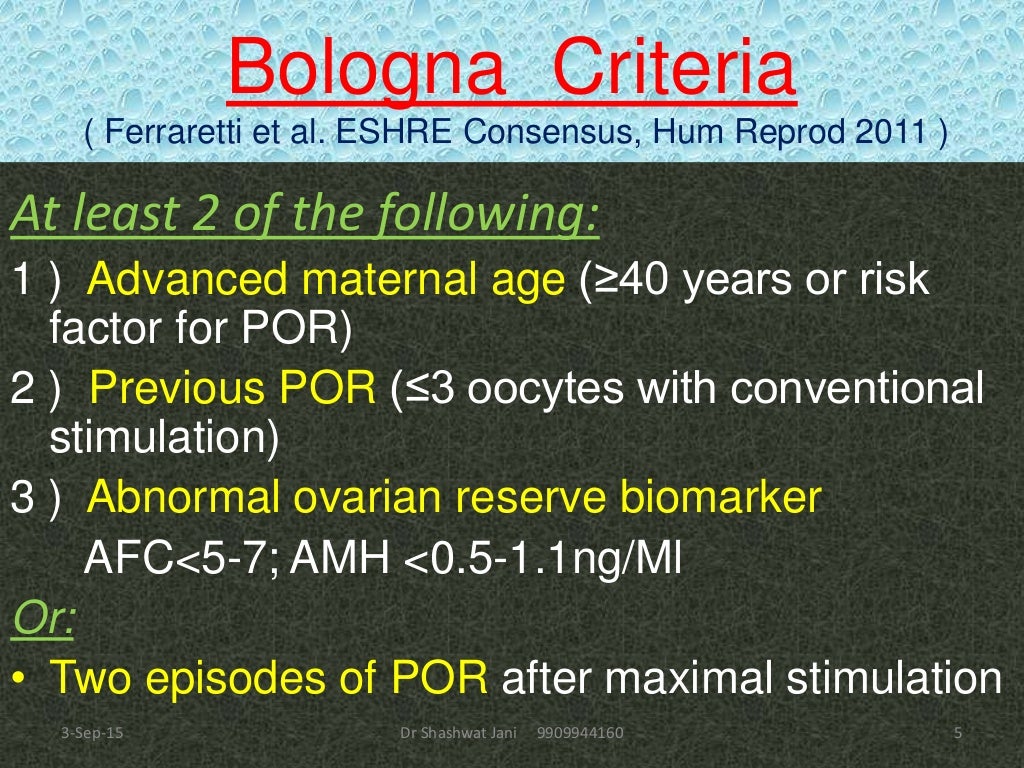 Bologna Criteria
( Ferraretti et al. ESHRE Consensus, Hum Reprod 2011 )

At least 2 of the following:

1 ) Advanced maternal age (≥40 years or risk factor for POR)

2 ) Previous POR (≤3 oocytes with conventional stimulation)

3 ) Abnormal ovarian reserve biomarker
AFC<5-7; AMH <0.5-1.1ng/Ml

Or:

• Two episodes of POR after maximal stimulation

3-Sep-15 Dr Shashwat Jani 9909944160 5